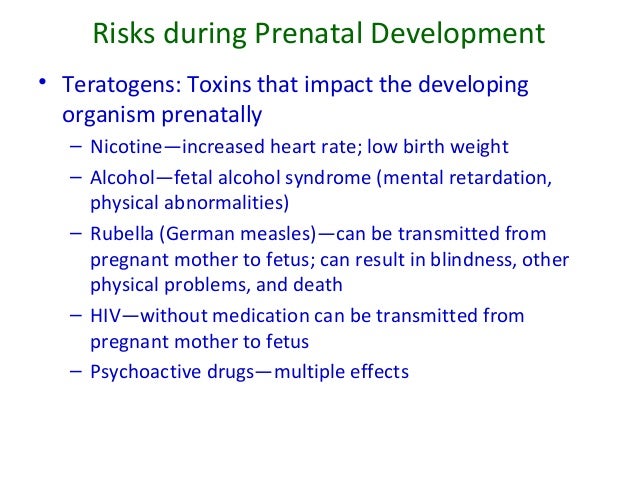 Risks during Prenatal Development

• Teratogens: Toxins that impact the developing organism prenatally
– Nicotine—increased heart rate; low birth weight
– Alcohol—fetal alcohol syndrome (mental retardation, physical abnormalities)
– Rubella (German measles)—can be transmitted from pregnant mother to fetus; can result in blindness, other physical problems, and death
– HIV—without medication can be transmitted from pregnant mother to fetus
– Psychoactive drugs—multiple effects